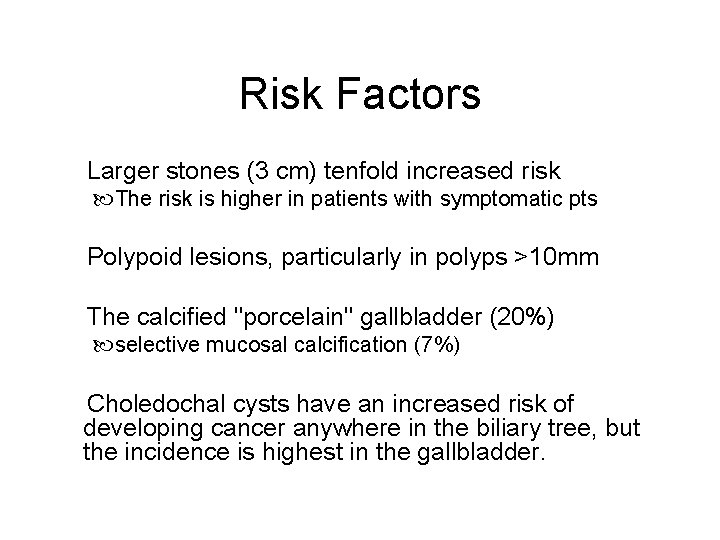 Risk Factors

Larger stones (3 cm) tenfold increased risk
The risk is higher in patients with symptomatic pts

Polypoid lesions, particularly in polyps >10mm

The calcified "porcelain" gallbladder (20%)
selective mucosal calcification (7%)

Choledochal cysts have an increased risk of developing cancer anywhere in the biliary tree, but the incidence is highest in the gallbladder.